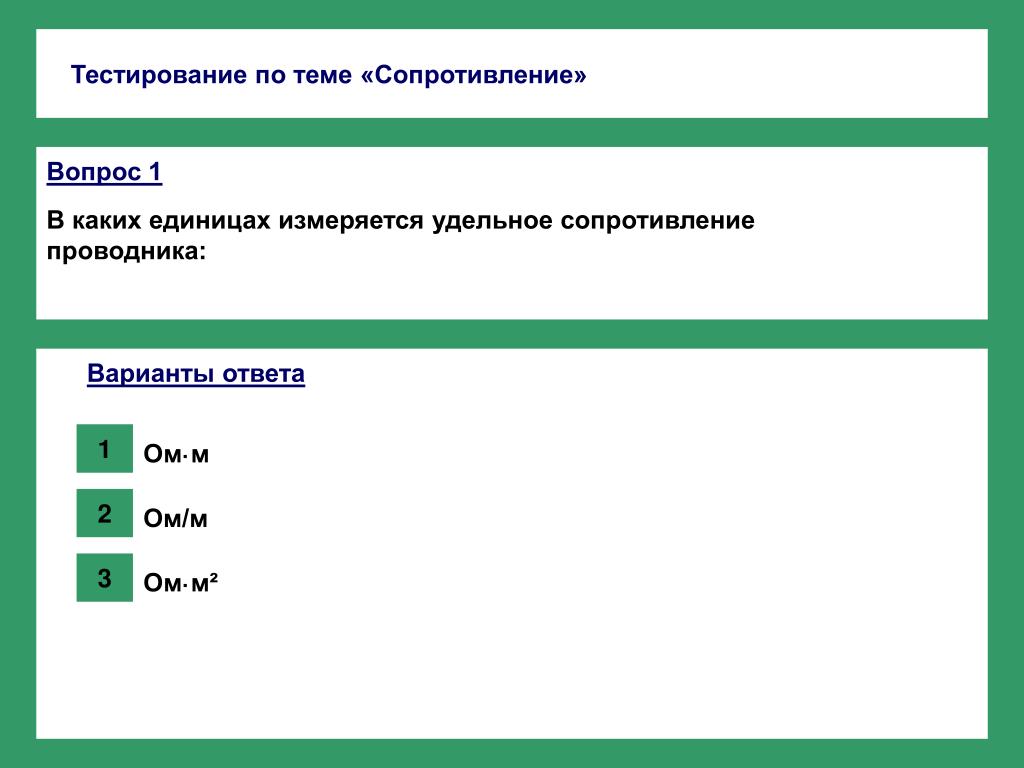 Тестирование по теме «Сопротивление»

Вопрос 1

В каких единицах измеряется удельное сопротивление проводника:

Варианты ответа

1 Ом·м

2 Ом/м

3 Ом·м²